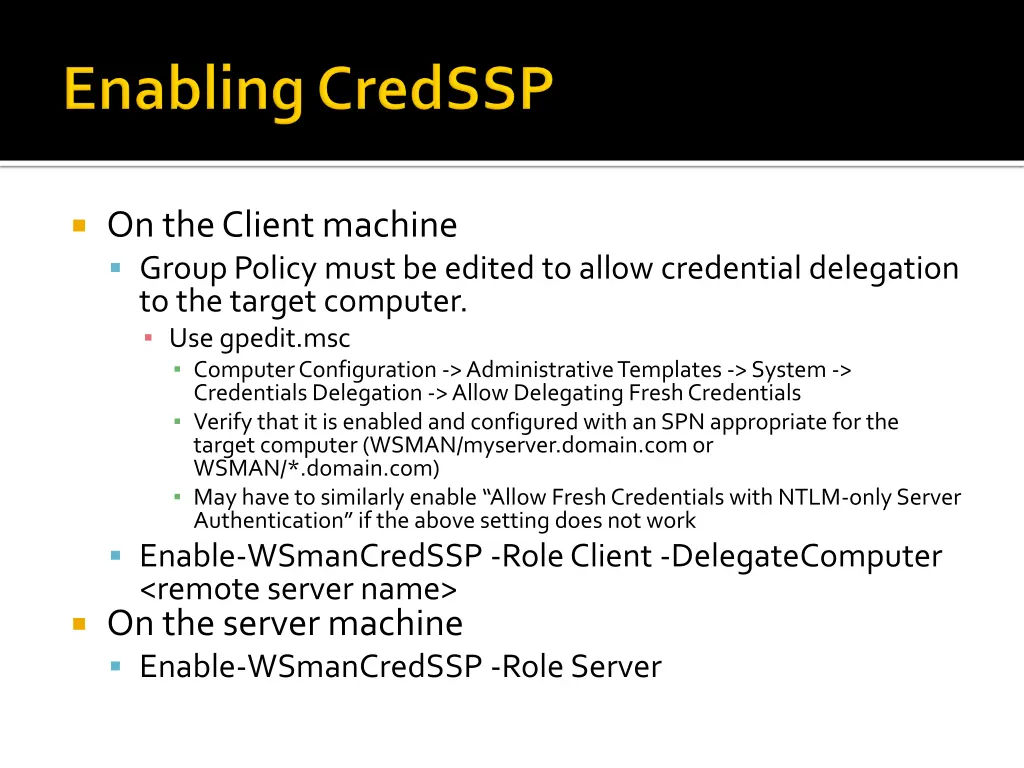 Enabling CredSSP

On the Client machine

Group Policy must be edited to allow credential delegation to the target computer.

Use gpedit.msc

Computer Configuration -> Administrative Templates -> System -> Credentials Delegation -> Allow Delegating Fresh Credentials

Verify that it is enabled and configured with an SPN appropriate for the target computer (WSMAN/myserver.domain.com or WSMAN/*.domain.com)

May have to similarly enable “Allow Fresh Credentials with NTLM-only Server Authentication” if the above setting does not work

Enable-WSmanCredSSP -Role Client -DelegateComputer <remote server name>

On the server machine

Enable-WSmanCredSSP -Role Server